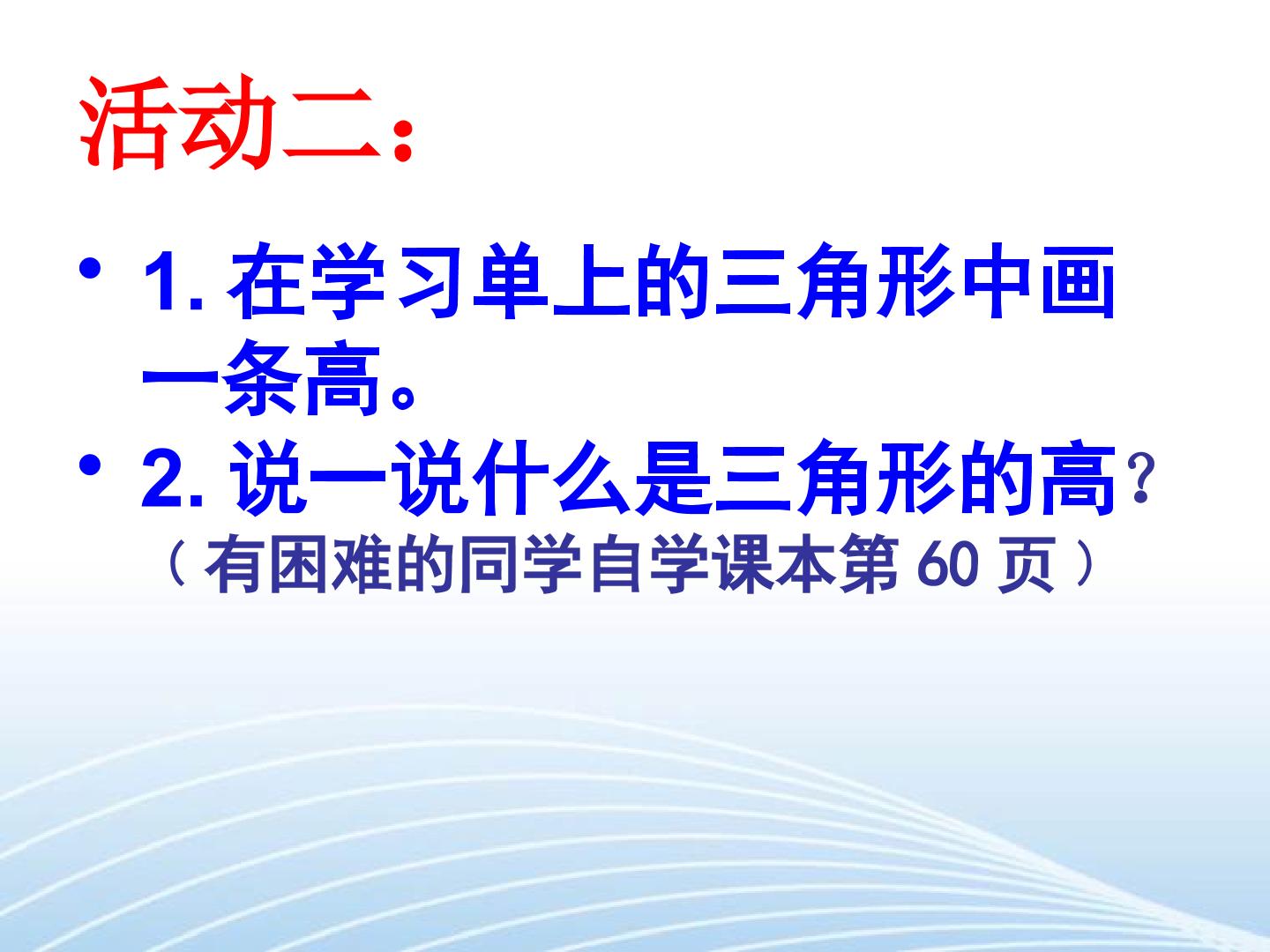 活动二:

• 1.在学习单上的三角形中画一条高。

• 2.说一说什么是三角形的高?

（有困难的同学自学课本第60页）